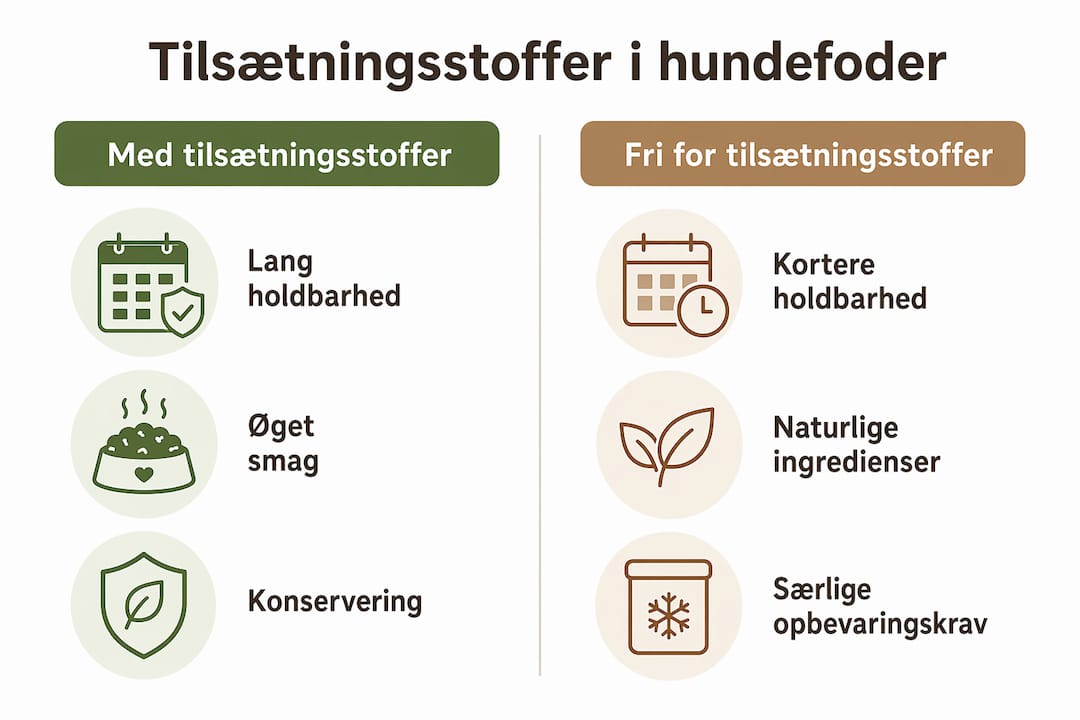 Tilsætningsstoffer i hundefoder

Med tilsætningsstoffer

Lang holdbarhed

Øget smag

Konservering

Fri for tilsætningsstoffer

Kortere holdbarhed

Naturlige ingredienser

Særlige opbevaringskrav